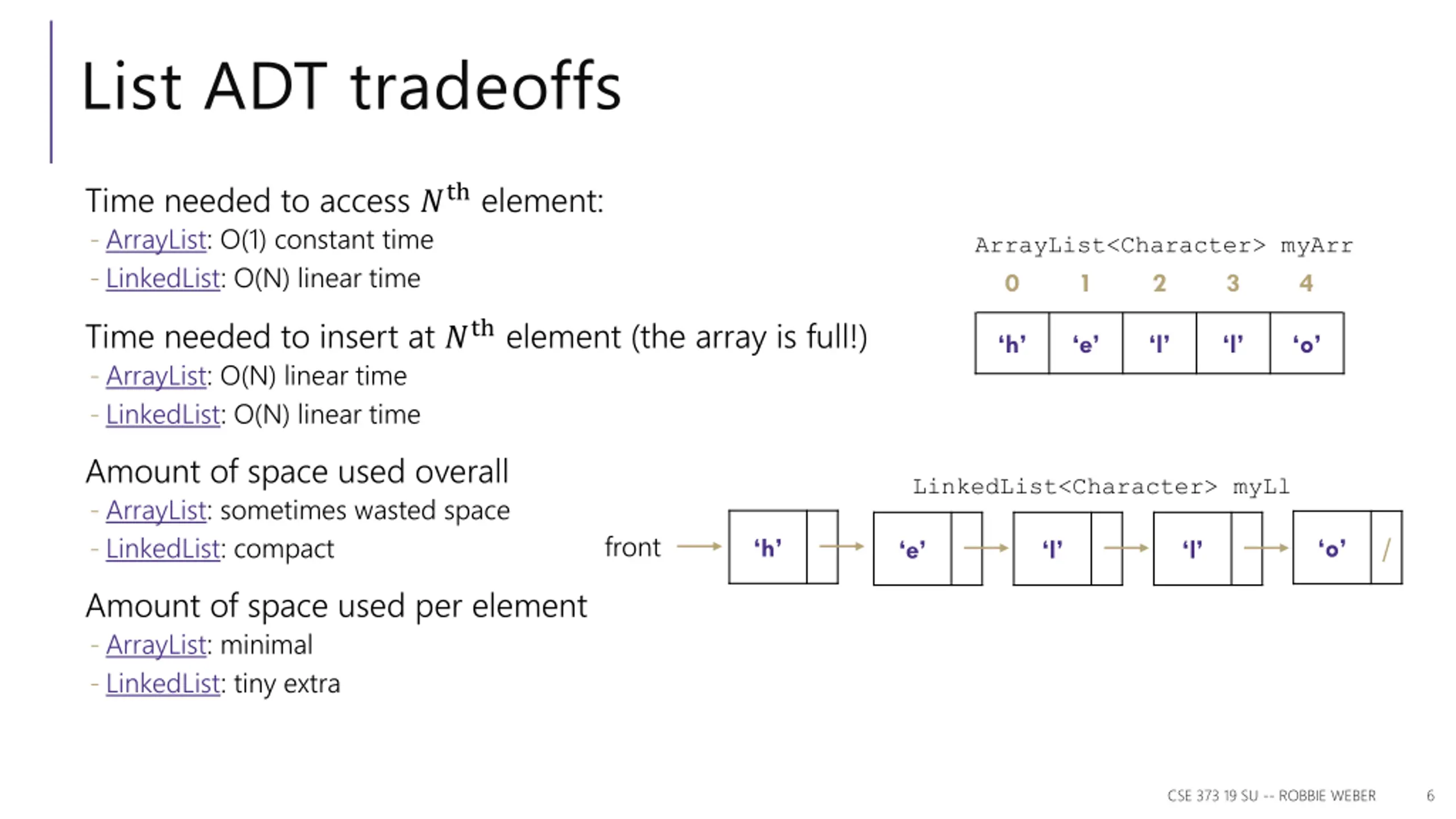 List ADT tradeoffs

Time needed to access $N^{\text{th}}$ element:
- ArrayList: O(1) constant time
- LinkedList: O(N) linear time

Time needed to insert at $N^{\text{th}}$ element (the array is full!)
- ArrayList: O(N) linear time
- LinkedList: O(N) linear time

Amount of space used overall
- ArrayList: sometimes wasted space
- LinkedList: compact

Amount of space used per element
- ArrayList: minimal
- LinkedList: tiny extra

ArrayList<Character> myArr

| 0 | 1 | 2 | 3 | 4 |
|---|---|---|---|---|
| ‘h’ | ‘e’ | ‘l’ | ‘l’ | ‘o’ |

LinkedList<Character> myLl

front ‘h’ ‘e’ ‘l’ ‘l’ ‘o’ /

CSE 373 19 SU -- ROBBIE WEBER 6